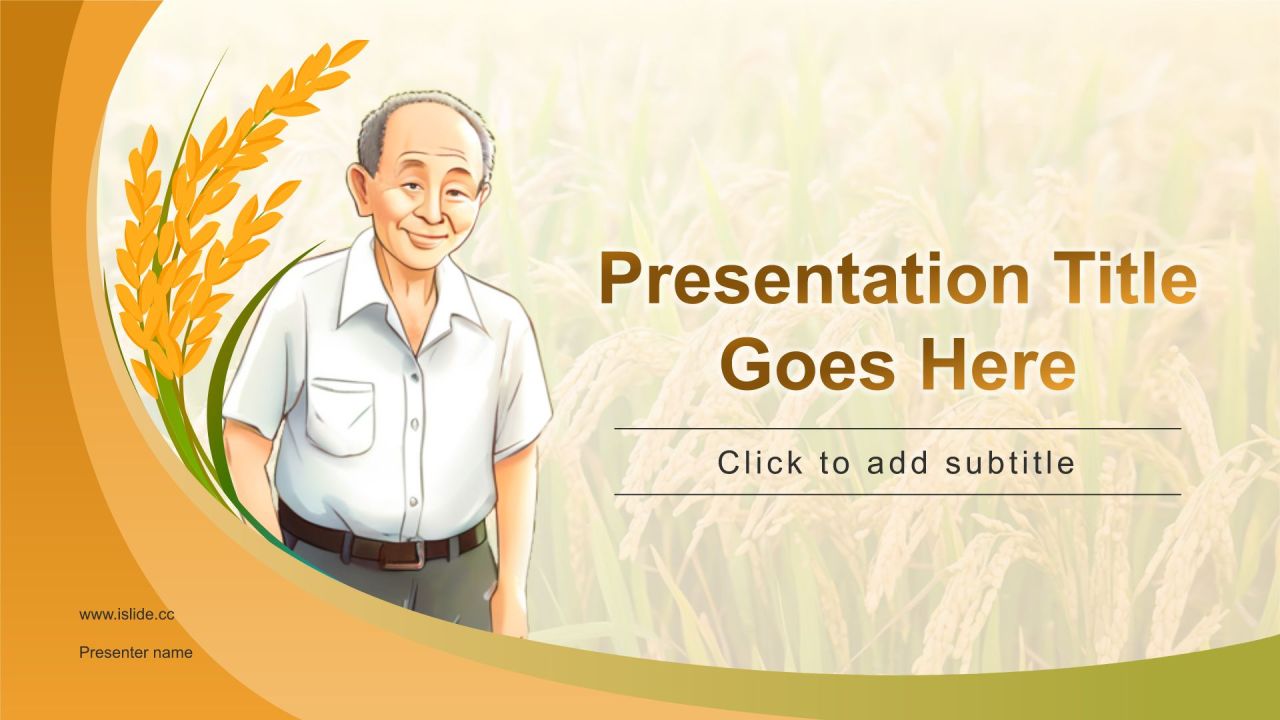 Presentation Title Goes Here

Click to add subtitle

www.islide.cc

Presenter name